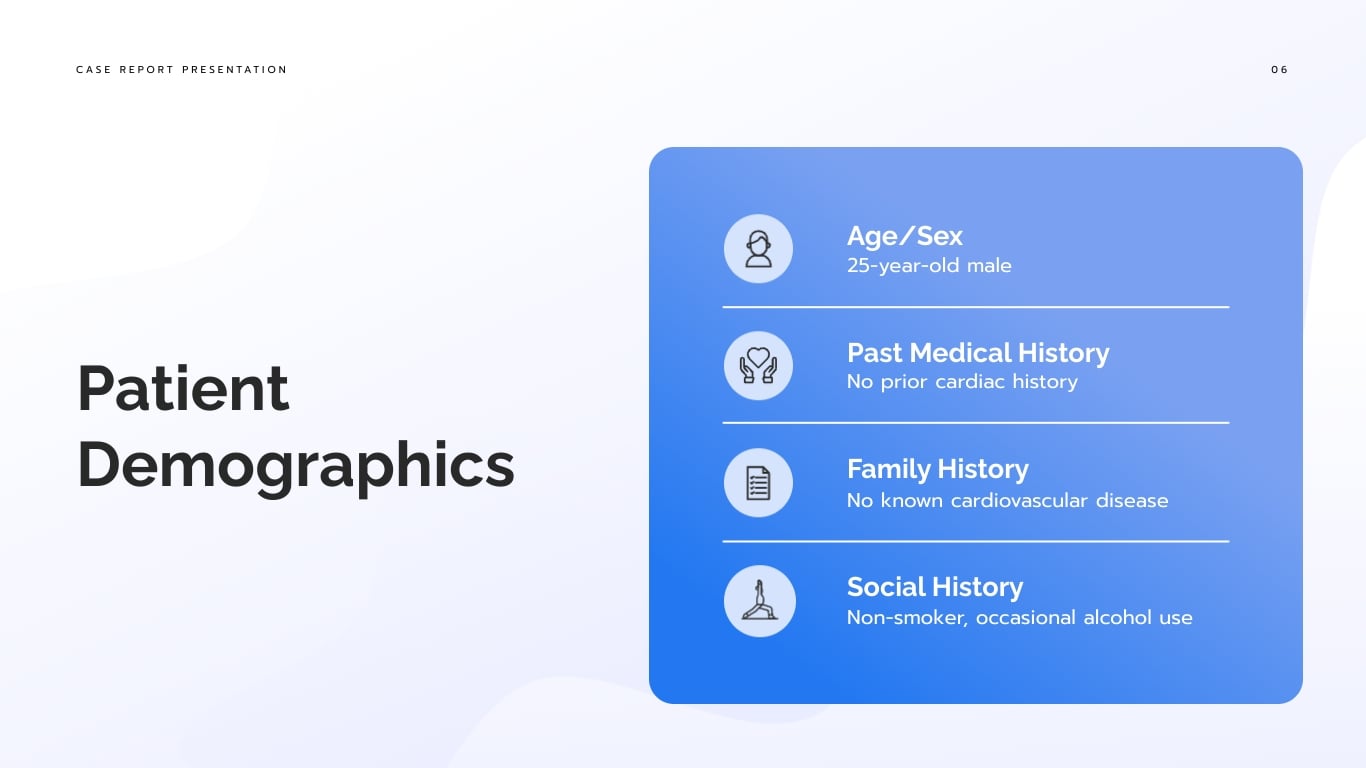 CASE REPORT PRESENTATION

06

Patient Demographics

Age/Sex
25-year-old male

Past Medical History
No prior cardiac history

Family History
No known cardiovascular disease

Social History
Non-smoker, occasional alcohol use